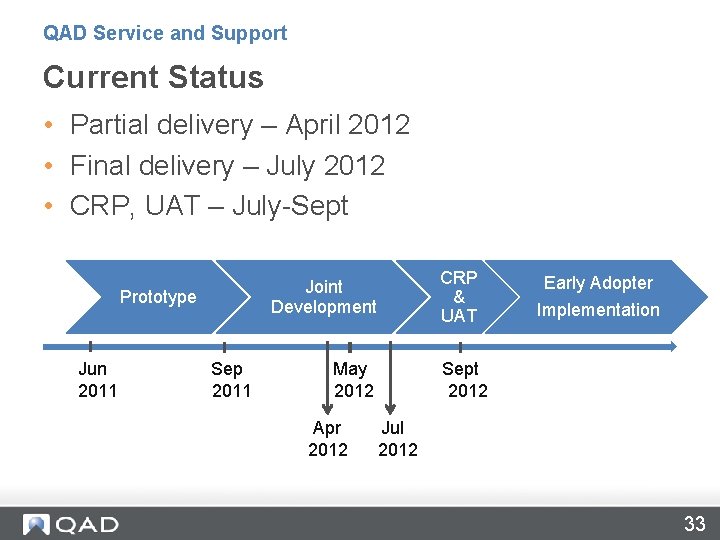 QAD Service and Support

Current Status

• Partial delivery – April 2012
• Final delivery – July 2012
• CRP, UAT – July-Sept

Prototype

Joint Development

CRP & UAT

Early Adopter Implementation

Jun 2011

Sep 2011

May 2012

Sept 2012

Apr 2012

Jul 2012

QAD

33